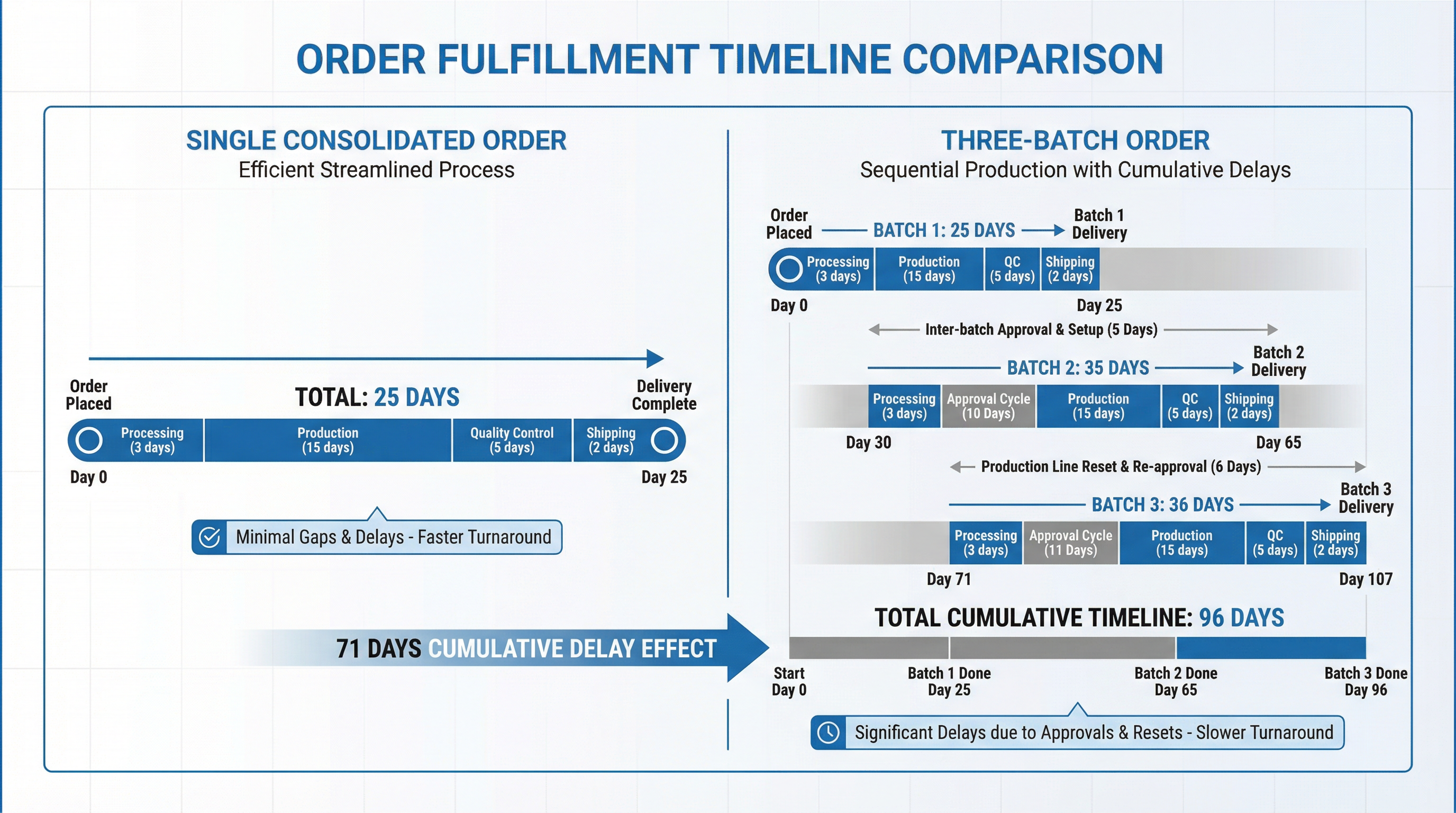 ORDER FULFILLMENT TIMELINE COMPARISON

SINGLE CONSOLIDATED ORDER
Efficient Streamlined Process

Order Placed
TOTAL: 25 DAYS
Delivery Complete

Processing (3 days)
Production (15 days)
Quality Control (5 days)
Shipping (2 days)

Day 0
Day 25

Minimal Gaps & Delays - Faster Turnaround

71 DAYS CUMULATIVE DELAY EFFECT

THREE-BATCH ORDER
Sequential Production with Cumulative Delays

Order Placed
BATCH 1: 25 DAYS
Batch 1 Delivery

Processing (3 days)
Production (15 days)
QC (5 days)
Shipping (2 days)

Day 0
Day 25

Inter-batch Approval & Setup (5 Days)

BATCH 2: 35 DAYS
Batch 2 Delivery

Processing (3 days)
Approval Cycle (10 Days)
Production (15 days)
QC (5 days)
Shipping (2 days)

Day 30
Day 65

Production Line Reset & Re-approval (6 Days)

BATCH 3: 36 DAYS
Batch 3 Delivery

Processing (3 days)
Approval Cycle (11 Days)
Production (15 days)
QC (5 days)
Shipping (2 days)

Day 71
Day 107

TOTAL CUMULATIVE TIMELINE: 96 DAYS

Start Day 0
Batch 1 Done Day 25
Batch 2 Done Day 65
Batch 3 Done Day 96

Significant Delays due to Approvals & Resets - Slower Turnaround